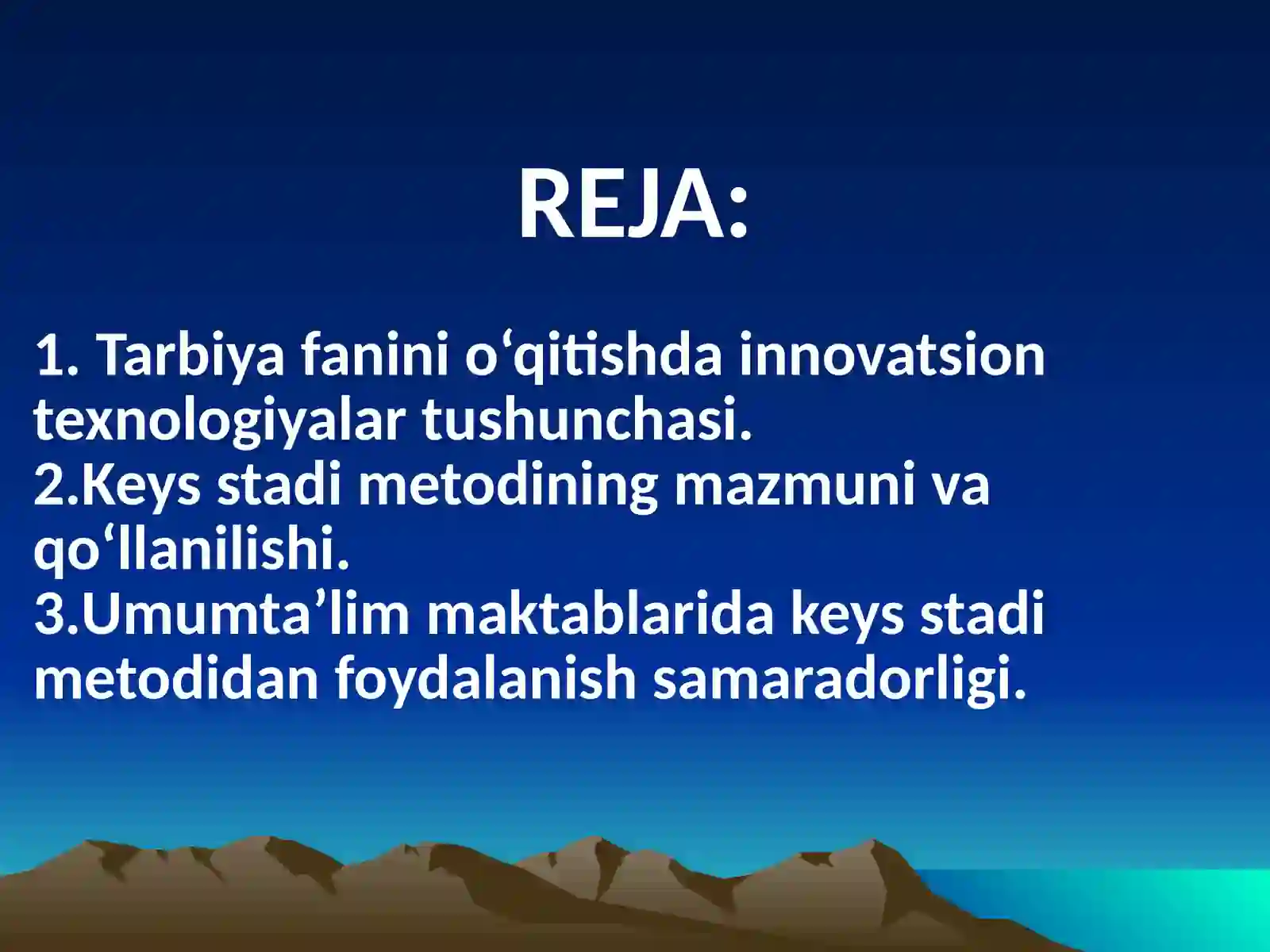 REJA:

1. Tarbiya fanini o‘qitishda innovatsion texnologiyalar tushunchasi.
2.Keys stadi metodining mazmuni va qo‘llanilishi.
3.Umumta’lim maktablarida keys stadi metodidan foydalanish samaradorligi.